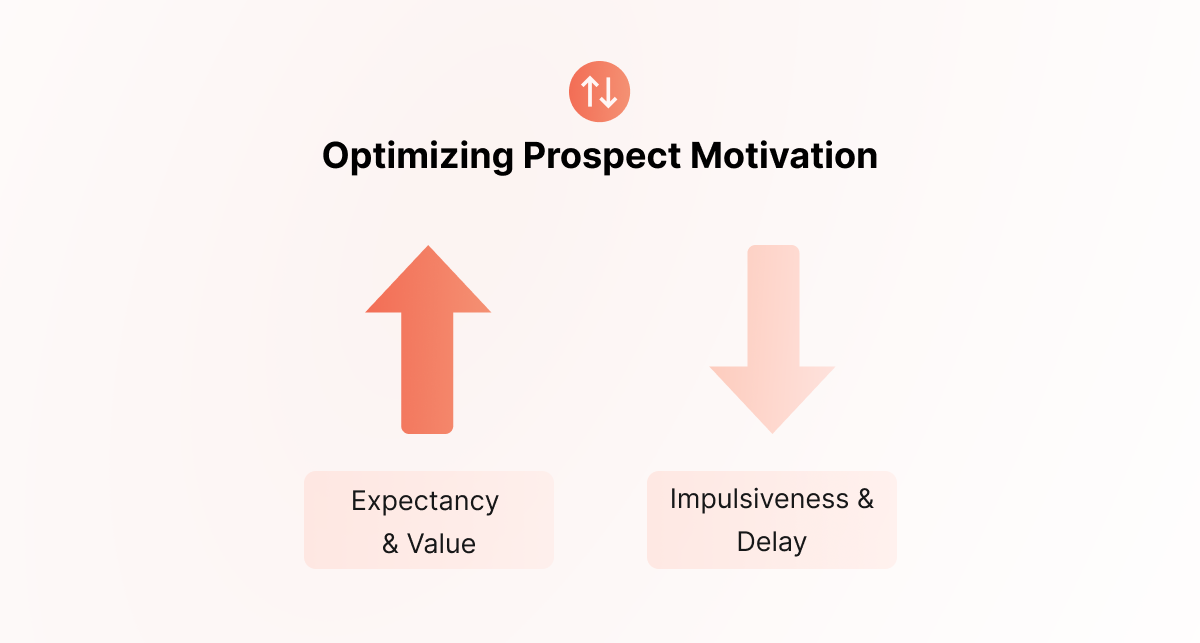 Optimizing Prospect Motivation

Expectancy & Value

Impulsiveness & Delay